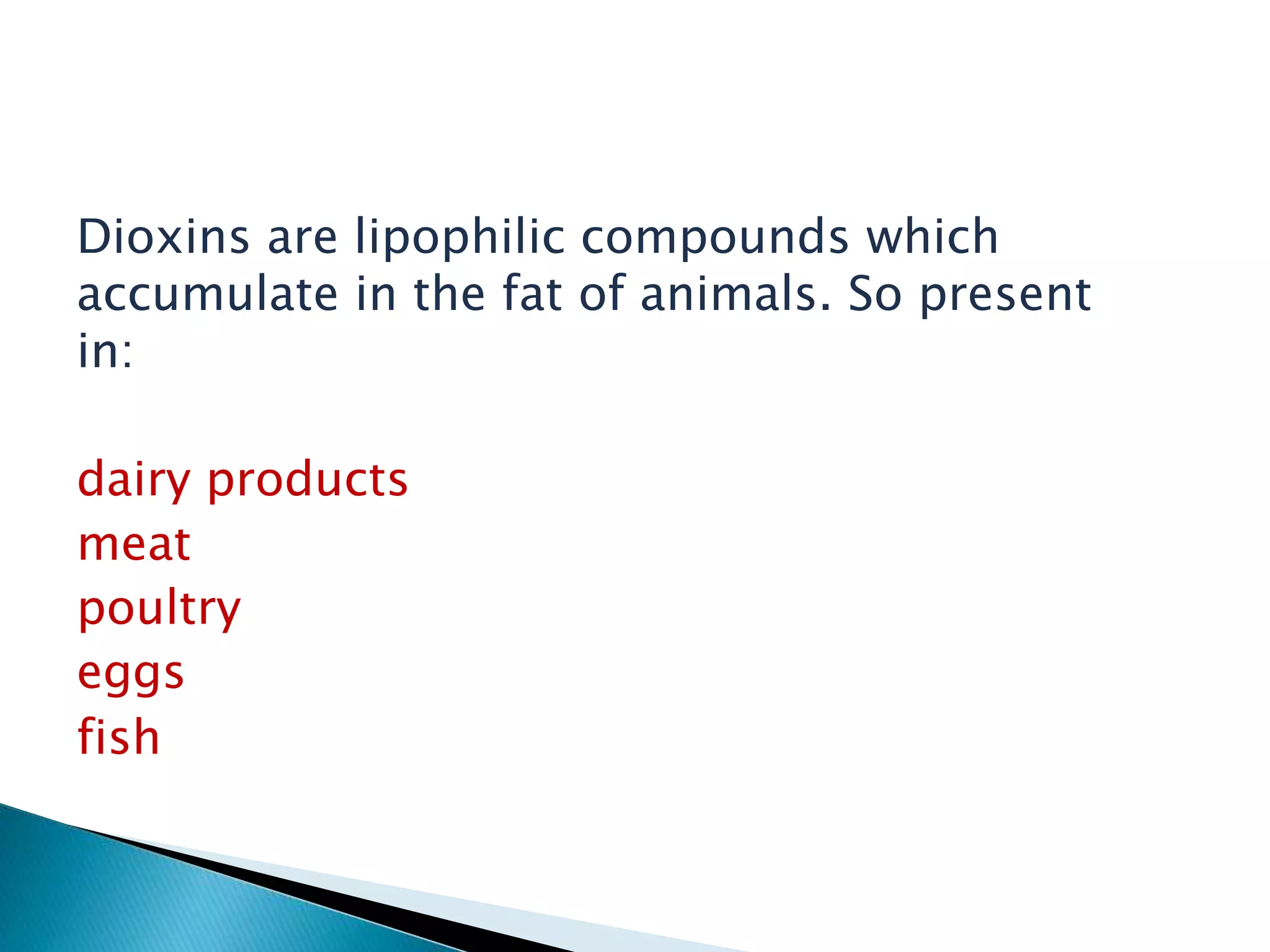 Dioxins are lipophilic compounds which accumulate in the fat of animals. So present in:

dairy products
meat
poultry
eggs
fish